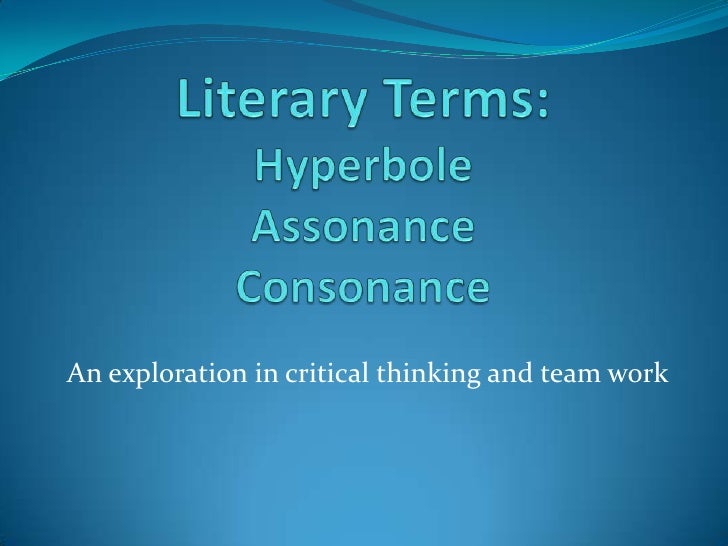 Literary Terms:
Hyperbole
Assonance
Consonance

An exploration in critical thinking and team work